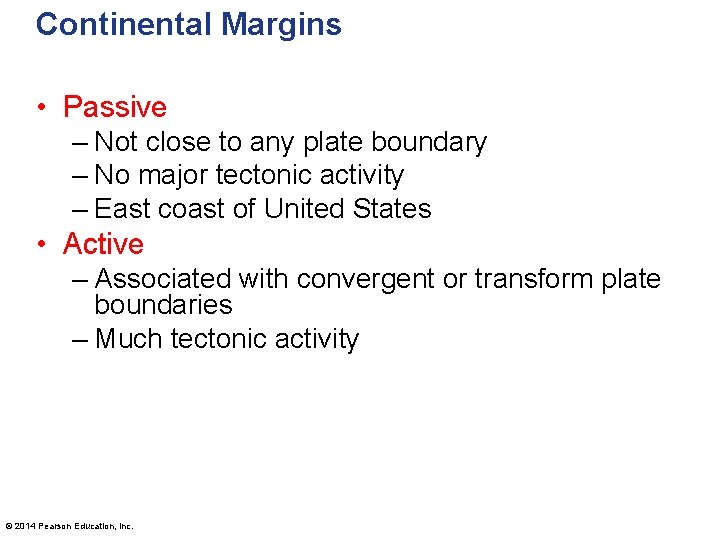 Continental Margins

• Passive
– Not close to any plate boundary
– No major tectonic activity
– East coast of United States
• Active
– Associated with convergent or transform plate boundaries
– Much tectonic activity

© 2014 Pearson Education, Inc.